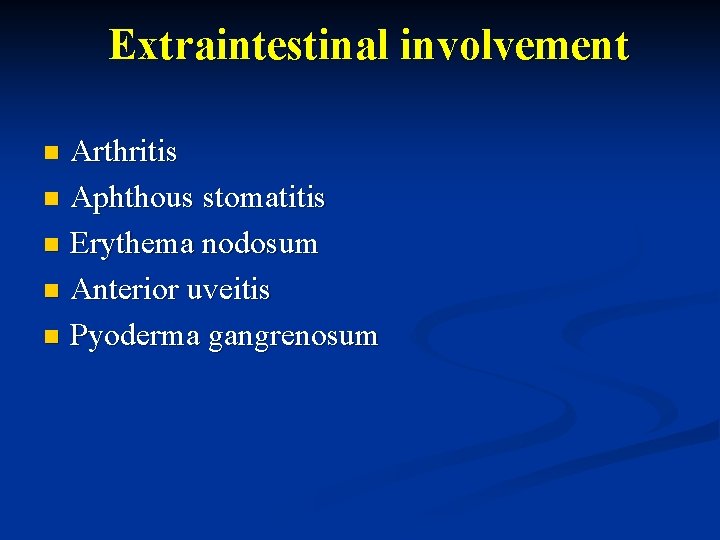 Extraintestinal involvement

- Arthritis
- Aphthous stomatitis
- Erythema nodosum
- Anterior uveitis
- Pyoderma gangrenosum